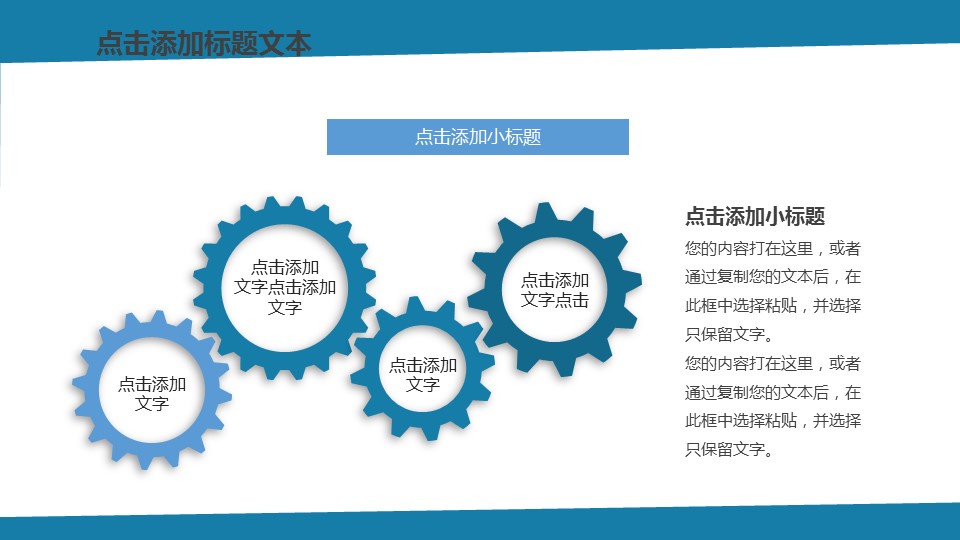 点击添加标题文本

点击添加小标题

点击添加文字

点击添加文字点击添加文字

点击添加文字

点击添加文字点击

点击添加小标题

您的内容打在这里，或者通过复制您的文本后，在此框中选择粘贴，并选择只保留文字。

您的内容打在这里，或者通过复制您的文本后，在此框中选择粘贴，并选择只保留文字。